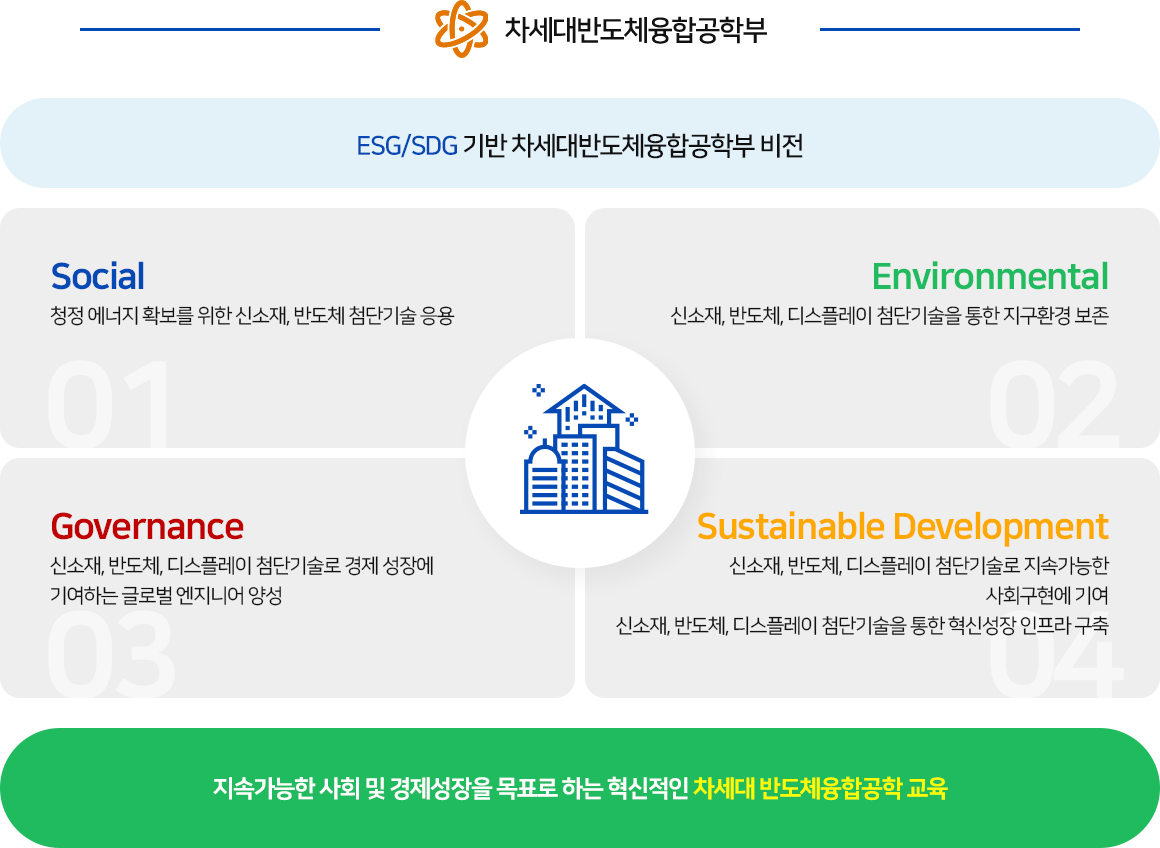 차세대반도체융합공학부

ESG/SDG 기반 차세대반도체융합공학부 비전

Social
청정 에너지 확보를 위한 신소재, 반도체 첨단기술 응용
01

Environmental
신소재, 반도체, 디스플레이 첨단기술을 통한 지구환경 보존
02

Governance
신소재, 반도체, 디스플레이 첨단기술로 경제 성장에 기여하는 글로벌 엔지니어 양성
03

Sustainable Development
신소재, 반도체, 디스플레이 첨단기술로 지속가능한 사회구현에 기여
신소재, 반도체, 디스플레이 첨단기술을 통한 혁신성장 인프라 구축
04

지속가능한 사회 및 경제성장을 목표로 하는 혁신적인 차세대 반도체융합공학 교육